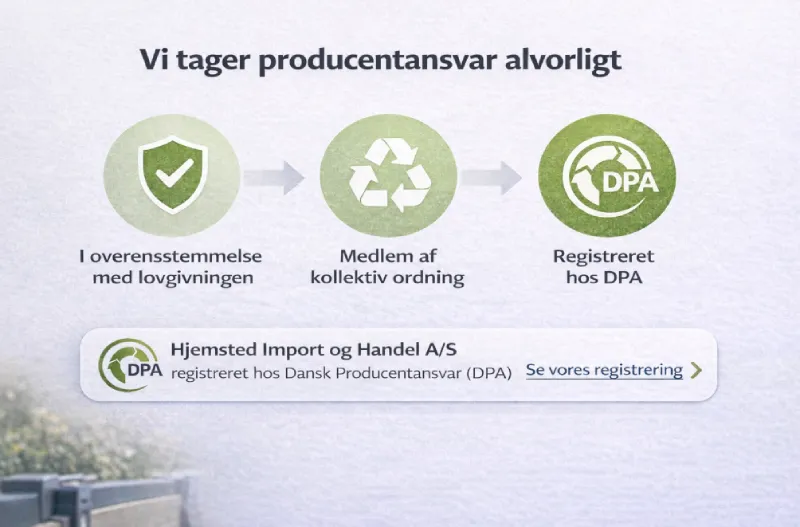 Vi tager producentansvar alvorligt

I overensstemmelse med lovgivningen

Medlem af kollektiv ordning

DPA

Registreret hos DPA

DPA

Hjemsted Import og Handel A/S
registreret hos Dansk Producentansvar (DPA)

Se vores registrering